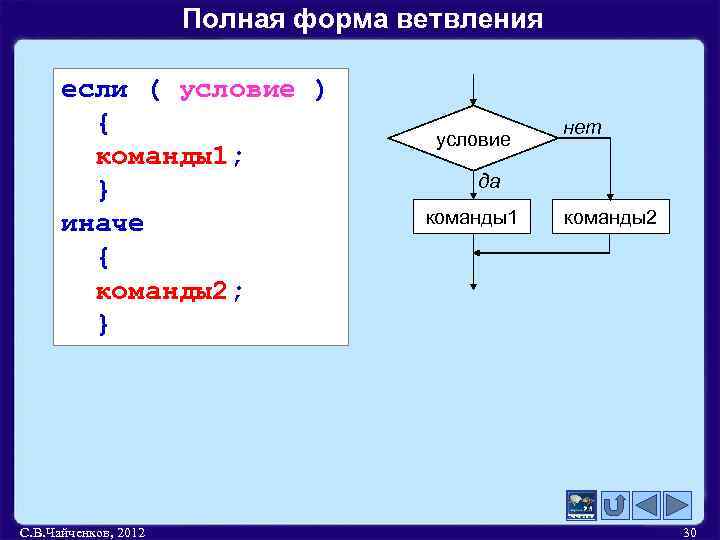 Полная форма ветвления

если ( условие )
{
команды1;
}
иначе
{
команды2;
}

условие
нет
да
команды1
команды2

С.В.Чайченков, 2012

30